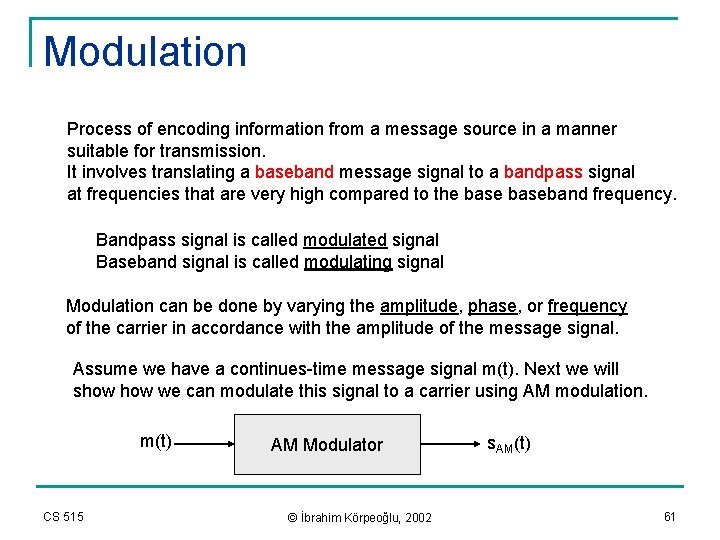 Modulation

Process of encoding information from a message source in a manner suitable for transmission.
It involves translating a baseband message signal to a bandpass signal at frequencies that are very high compared to the base baseband frequency.

Bandpass signal is called modulated signal
Baseband signal is called modulating signal

Modulation can be done by varying the amplitude, phase, or frequency of the carrier in accordance with the amplitude of the message signal.

Assume we have a continues-time message signal m(t). Next we will show how we can modulate this signal to a carrier using AM modulation.

m(t)

AM Modulator

$s_{AM}(t)$

CS 515

© İbrahim Körpeoğlu, 2002

61